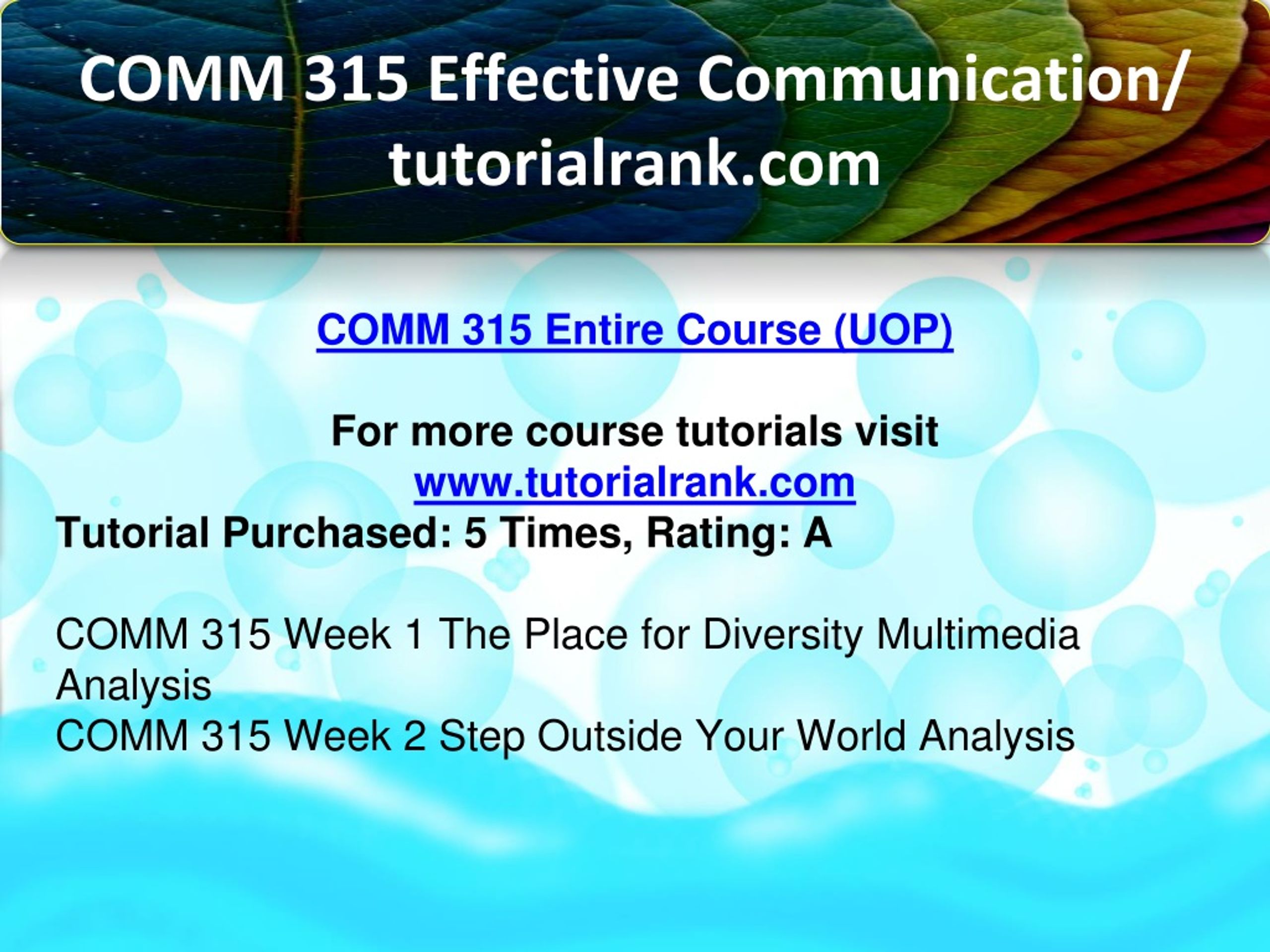 COMM 315 Effective Communication/ tutorialrank.com

COMM 315 Entire Course (UOP)

For more course tutorials visit
www.tutorialrank.com
Tutorial Purchased: 5 Times, Rating: A

COMM 315 Week 1 The Place for Diversity Multimedia Analysis
COMM 315 Week 2 Step Outside Your World Analysis